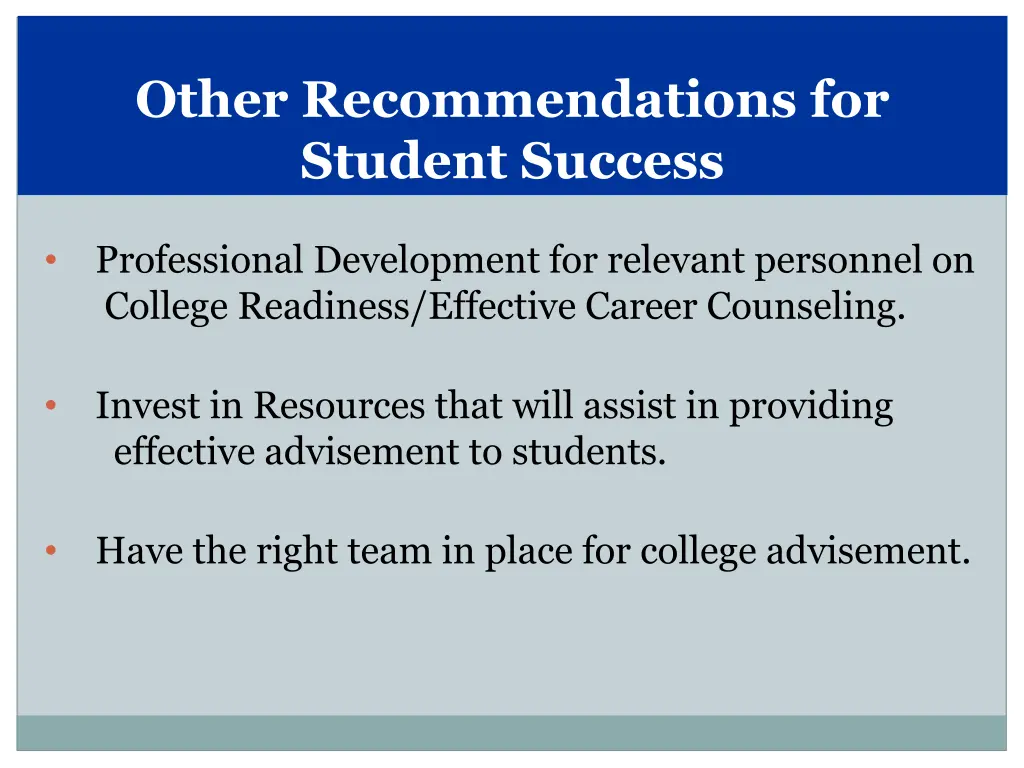 Other Recommendations for Student Success

• Professional Development for relevant personnel on College Readiness/Effective Career Counseling.

• Invest in Resources that will assist in providing effective advisement to students.

• Have the right team in place for college advisement.